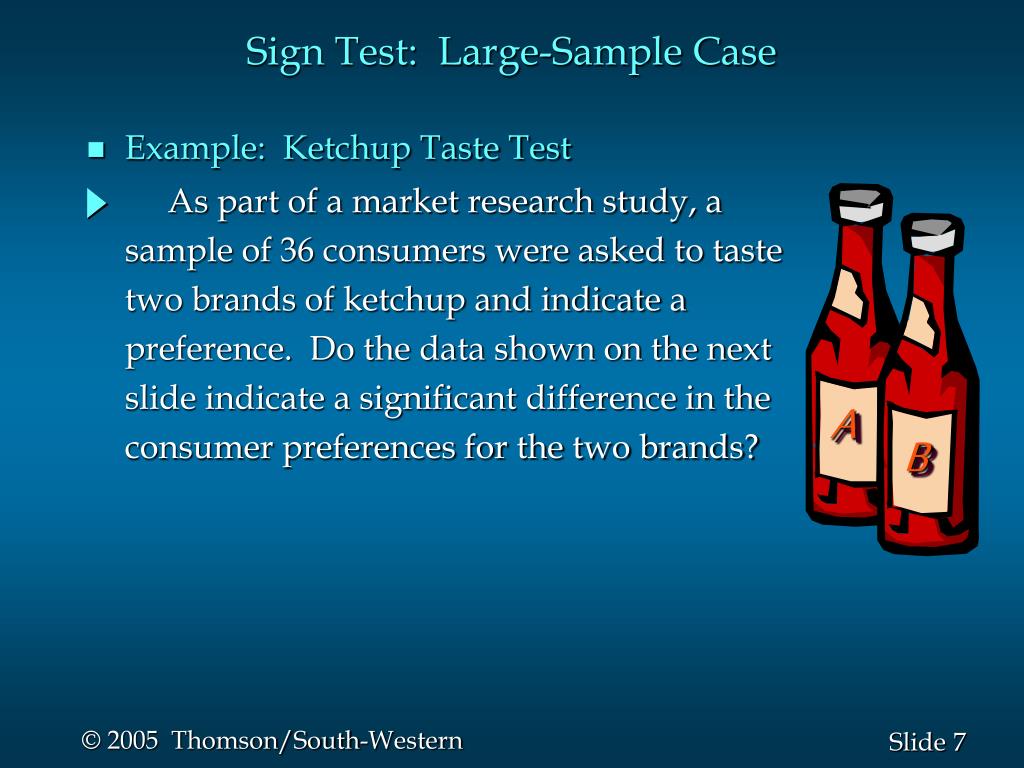 Sign Test: Large-Sample Case

Example: Ketchup Taste Test

As part of a market research study, a sample of 36 consumers were asked to taste two brands of ketchup and indicate a preference. Do the data shown on the next slide indicate a significant difference in the consumer preferences for the two brands?

A

B

© 2005 Thomson/South-Western

Slide 7